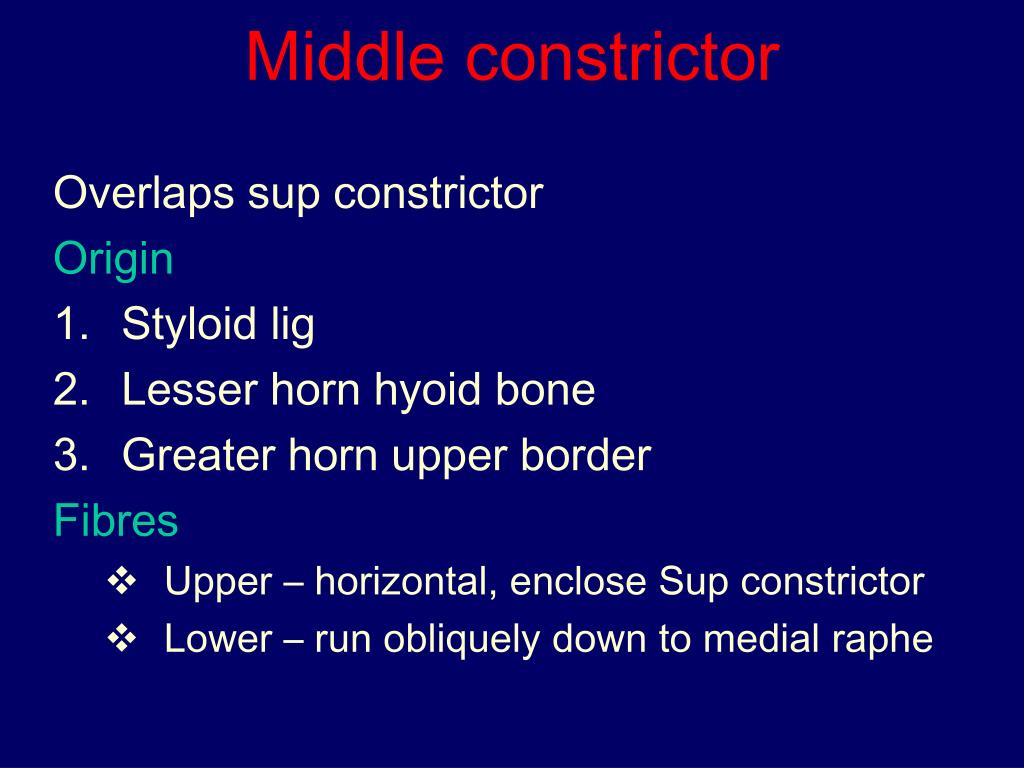 Middle constrictor

Overlaps sup constrictor

Origin

1. Styloid lig
2. Lesser horn hyoid bone
3. Greater horn upper border

Fibres

❖ Upper – horizontal, enclose Sup constrictor
❖ Lower – run obliquely down to medial raphe